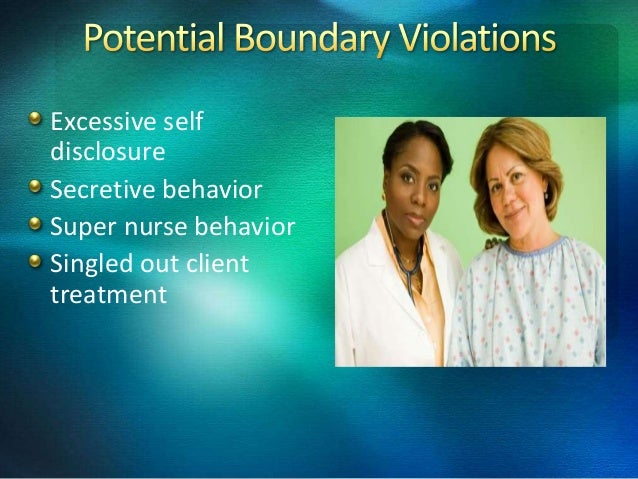 Potential Boundary Violations

- Excessive self disclosure
- Secretive behavior
- Super nurse behavior
- Singled out client treatment